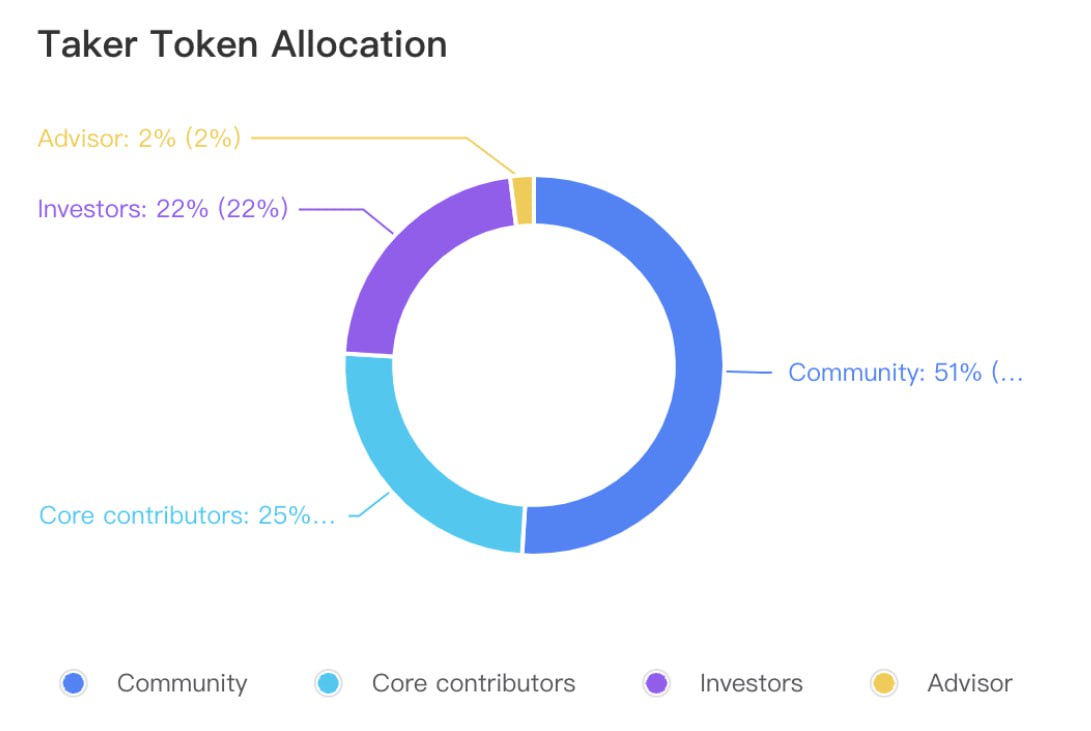 Taker Token Allocation

Advisor: 2% (2%)

Investors: 22% (22%)

Community: 51% (...

Core contributors: 25%...

Community
Core contributors
Investors
Advisor